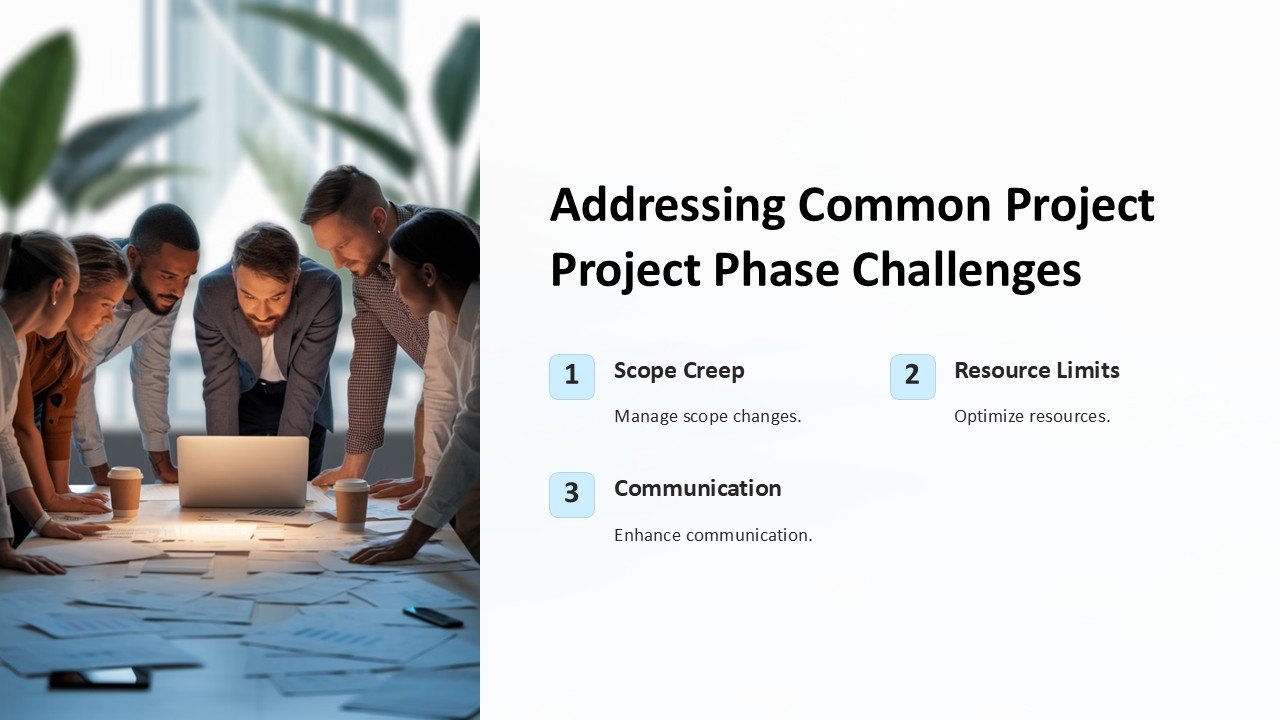 Addressing Common Project Project Phase Challenges

1 Scope Creep

Manage scope changes.

2 Resource Limits

Optimize resources.

3 Communication

Enhance communication.